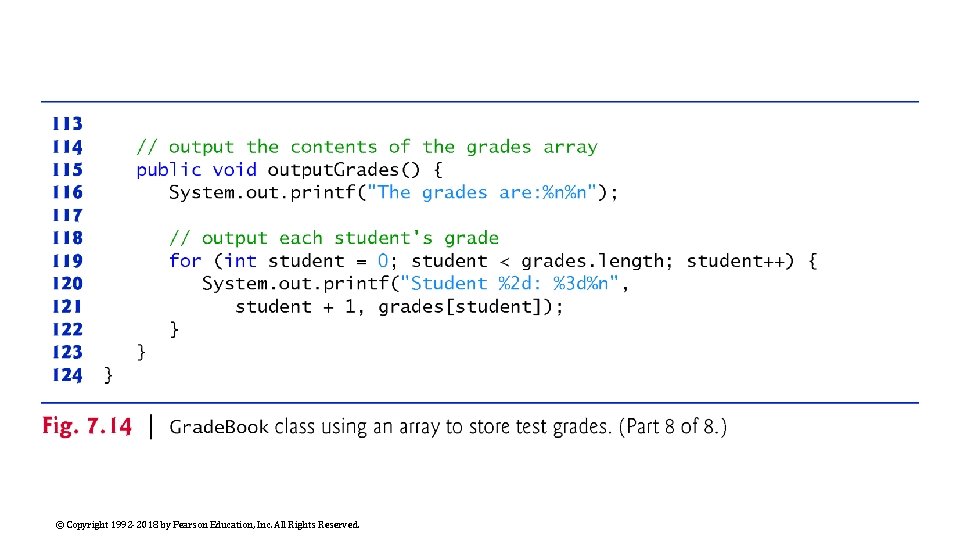 113
114     // output the contents of the grades array
115     public void outputGrades() {
116        System.out.printf("The grades are:%n%n");
117
118        // output each student's grade
119        for (int student = 0; student < grades.length; student++) {
120           System.out.printf("Student %2d: %3d%n",
121              student + 1, grades[student]);
122        }
123     }
124  }

Fig. 7.14 | GradeBook class using an array to store test grades. (Part 8 of 8.)

© Copyright 1992-2018 by Pearson Education, Inc. All Rights Reserved.